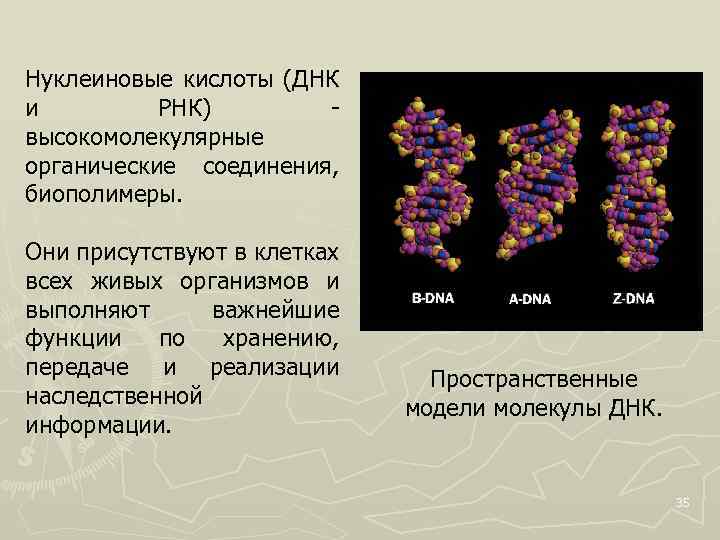 Нуклеиновые кислоты (ДНК и РНК) - высокомолекулярные органические соединения, биополимеры.

Они присутствуют в клетках всех живых организмов и выполняют важнейшие функции по хранению, передаче и реализации наследственной информации.

B-DNA A-DNA Z-DNA

Пространственные модели молекулы ДНК.

35